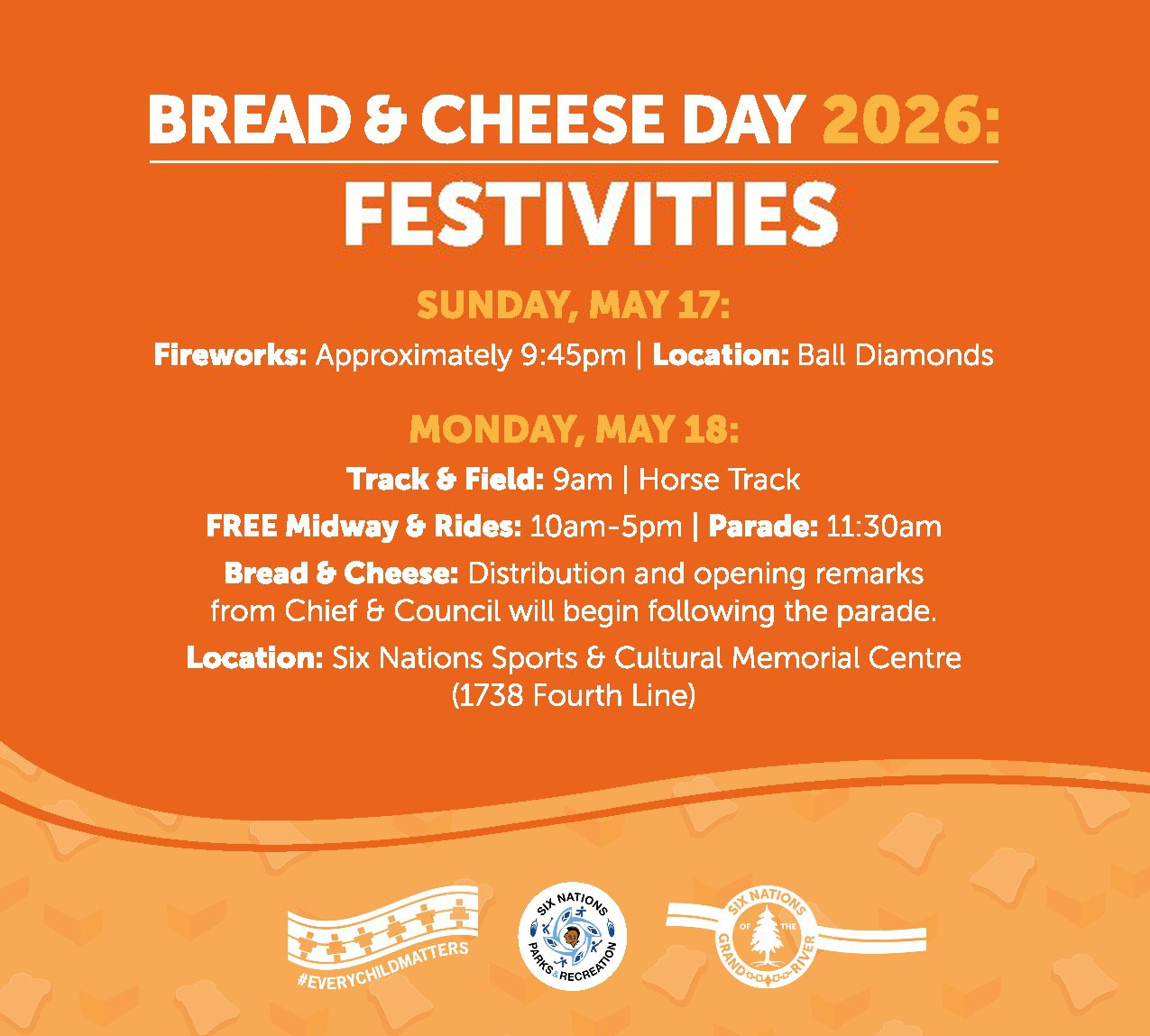 BREAD & CHEESE DAY 2026:
FESTIVITIES

SUNDAY, MAY 17:

Fireworks: Approximately 9:45pm | Location: Ball Diamonds

MONDAY, MAY 18:

Track & Field: 9am | Horse Track

FREE Midway & Rides: 10am-5pm | Parade: 11:30am

Bread & Cheese: Distribution and opening remarks from Chief & Council will begin following the parade.

Location: Six Nations Sports & Cultural Memorial Centre (1738 Fourth Line)

#EVERYCHILDMATTERS

SIX NATIONS PARKS & RECREATION

SIX NATIONS OF THE GRAND RIVER